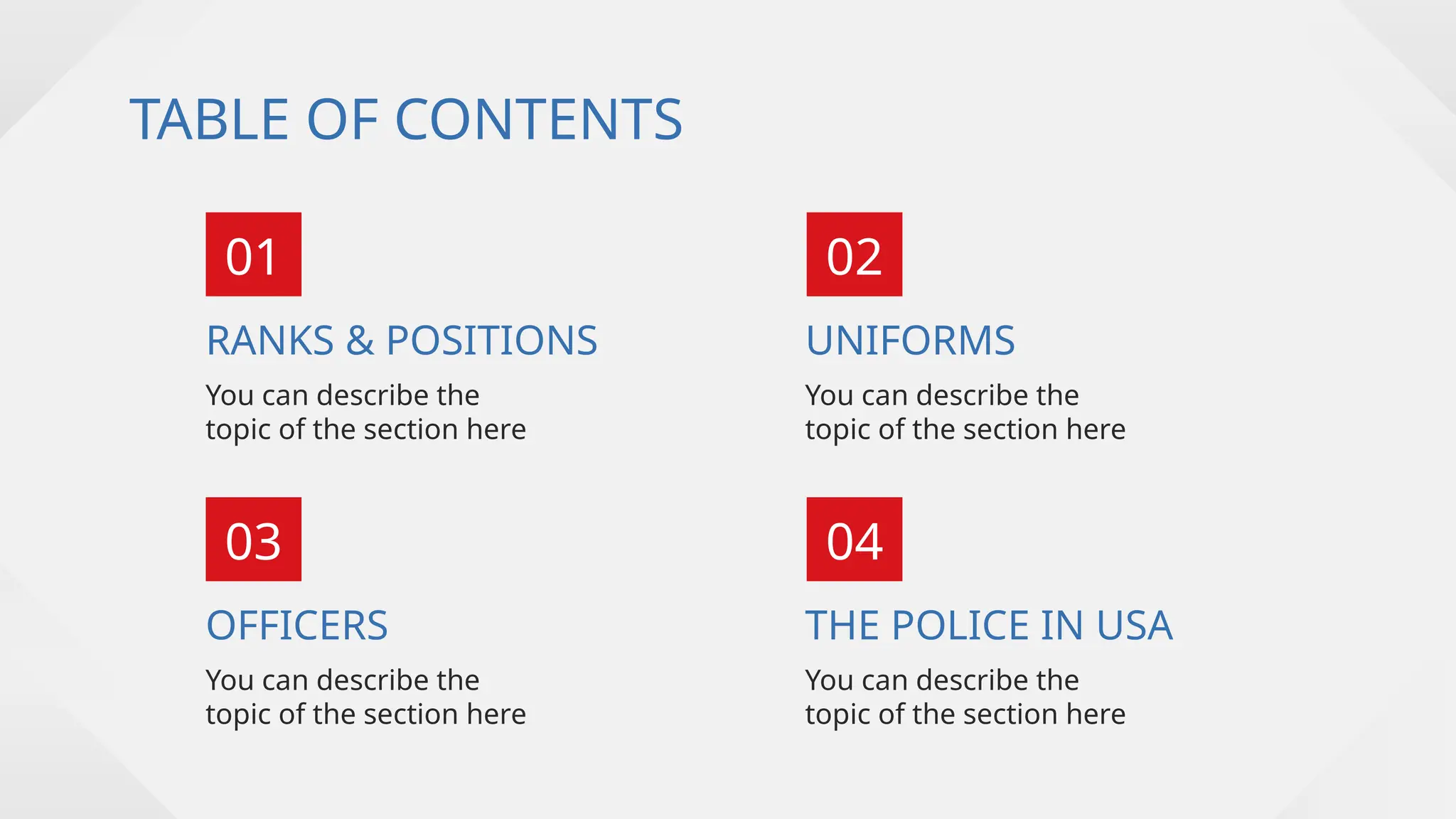 TABLE OF CONTENTS

01

RANKS & POSITIONS

You can describe the topic of the section here

02

UNIFORMS

You can describe the topic of the section here

03

OFFICERS

You can describe the topic of the section here

04

THE POLICE IN USA

You can describe the topic of the section here